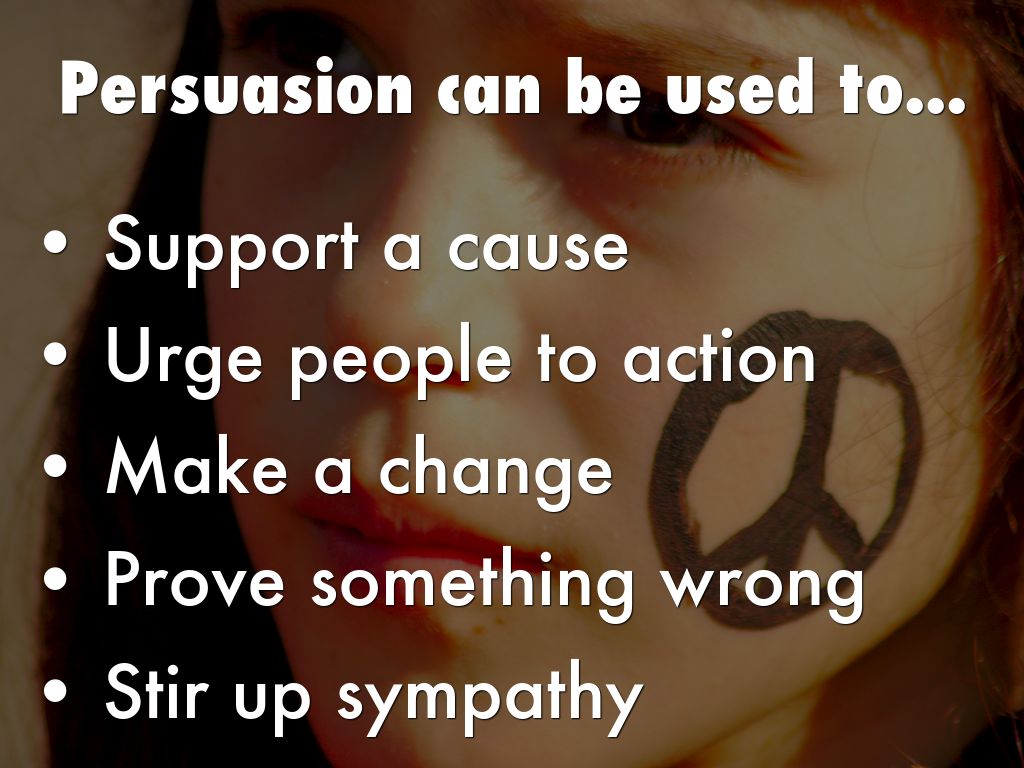 Persuasion can be used to...

• Support a cause
• Urge people to action
• Make a change
• Prove something wrong
• Stir up sympathy